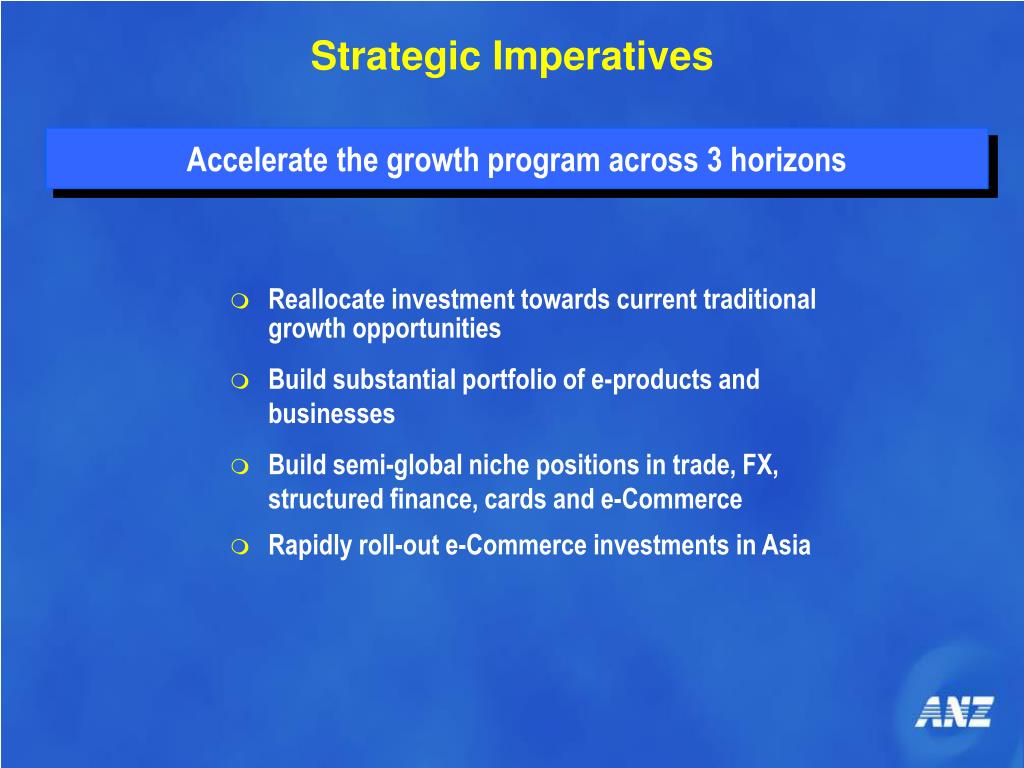 Strategic Imperatives

Accelerate the growth program across 3 horizons

- Reallocate investment towards current traditional growth opportunities
- Build substantial portfolio of e-products and businesses
- Build semi-global niche positions in trade, FX, structured finance, cards and e-Commerce
- Rapidly roll-out e-Commerce investments in Asia

ANZ